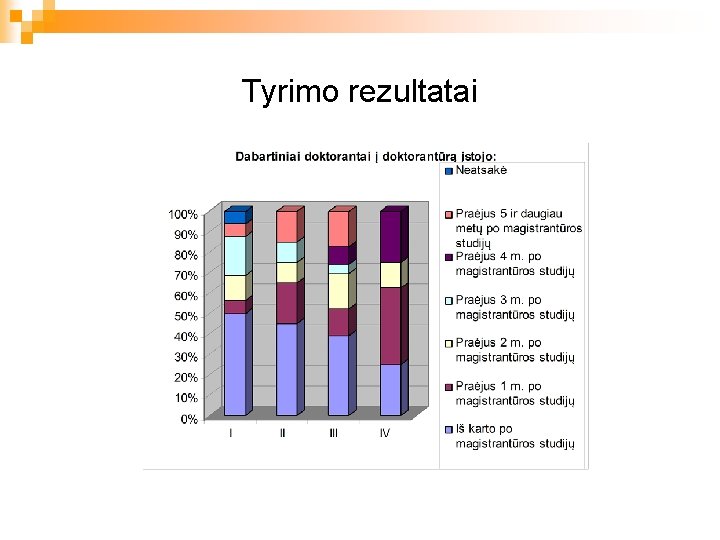 Tyrimo rezultatai

Dabartiniai doktorantai į doktorantūrą įstojo:

100%
90%
80%
70%
60%
50%
40%
30%
20%
10%
0%

I
II
III
IV

Neatsakė
Praėjus 5 ir daugiau metų po magistrantūros studijų
Praėjus 4 m. po magistrantūros studijų
Praėjus 3 m. po magistrantūros studijų
Praėjus 2 m. po magistrantūros studijų
Praėjus 1 m. po magistrantūros studijų
Iš karto po magistrantūros studijų